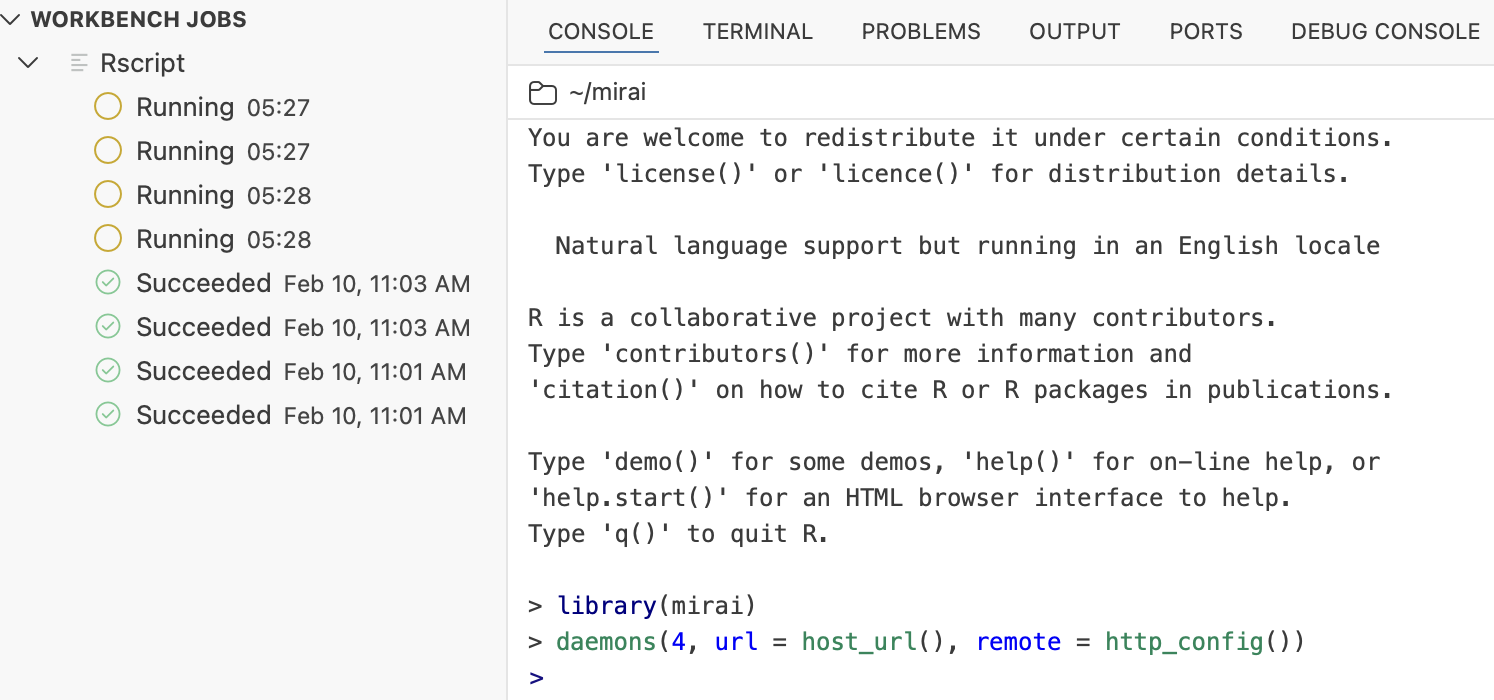 WORKBENCH JOBS
Rscript
Running 05:27
Running 05:27
Running 05:28
Running 05:28
Succeeded Feb 10, 11:03 AM
Succeeded Feb 10, 11:03 AM
Succeeded Feb 10, 11:01 AM
Succeeded Feb 10, 11:01 AM

CONSOLE TERMINAL PROBLEMS OUTPUT PORTS DEBUG CONSOLE

~/mirai

You are welcome to redistribute it under certain conditions.
Type 'license()' or 'licence()' for distribution details.

Natural language support but running in an English locale

R is a collaborative project with many contributors.
Type 'contributors()' for more information and
'citation()' on how to cite R or R packages in publications.

Type 'demo()' for some demos, 'help()' for on-line help, or
'help.start()' for an HTML browser interface to help.
Type 'q()' to quit R.

> library(mirai)
> daemons(4, url = host_url(), remote = http_config())
>